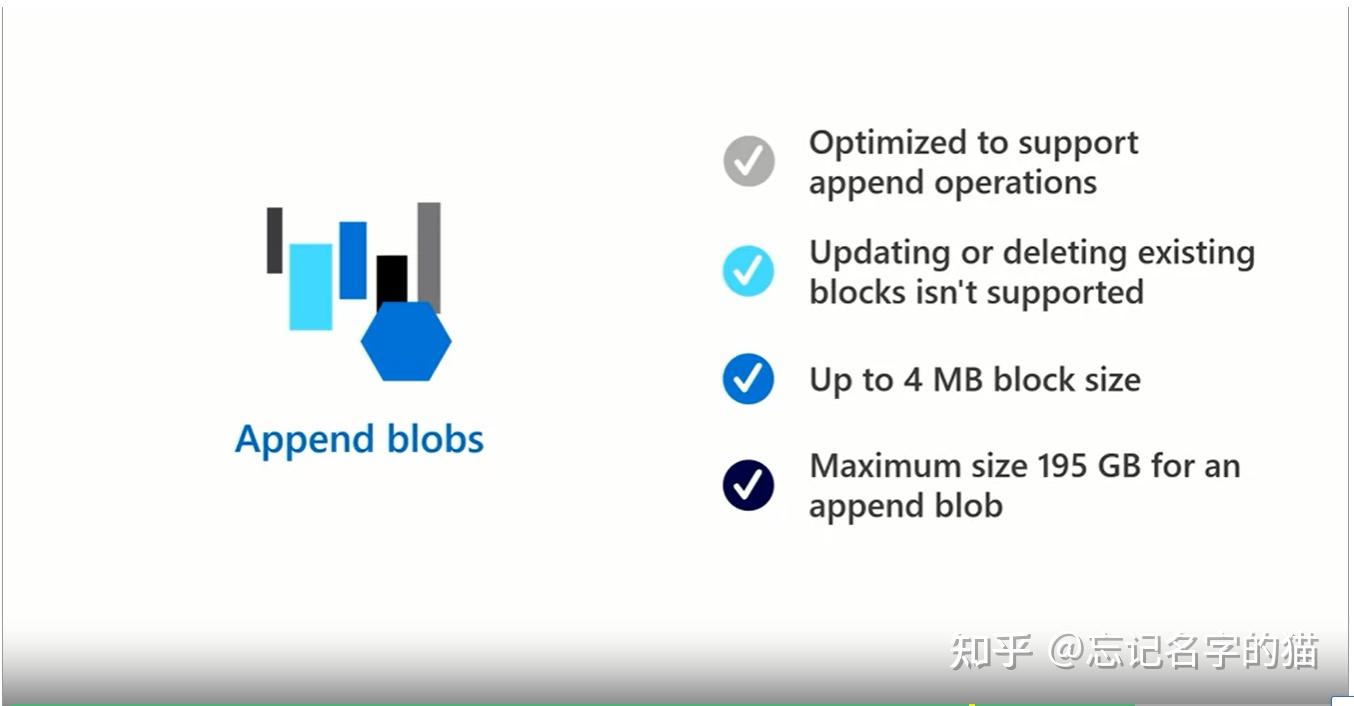 Append blobs

Optimized to support append operations

Updating or deleting existing blocks isn't supported

Up to 4 MB block size

Maximum size 195 GB for an append blob

知乎 @忘记名字的猫